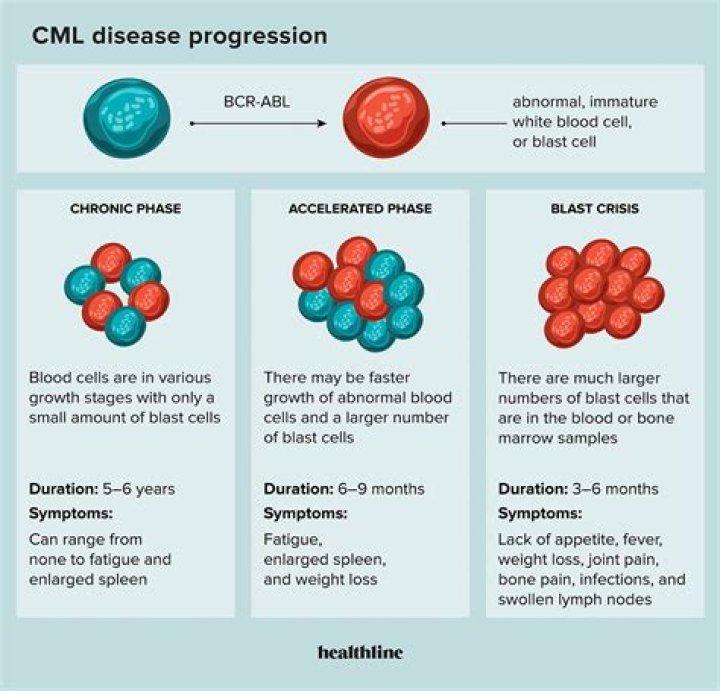 CML disease progression

BCR-ABL

abnormal, immature white blood cell, or blast cell

CHRONIC PHASE

Blood cells are in various growth stages with only a small amount of blast cells

Duration: 5–6 years

Symptoms:

Can range from none to fatigue and enlarged spleen

ACCELERATED PHASE

There may be faster growth of abnormal blood cells and a larger number of blast cells

Duration: 6–9 months

Symptoms:

Fatigue, enlarged spleen, and weight loss

BLAST CRISIS

There are much larger numbers of blast cells that are in the blood or bone marrow samples

Duration: 3–6 months

Symptoms:

Lack of appetite, fever, weight loss, joint pain, bone pain, infections, and swollen lymph nodes

healthline